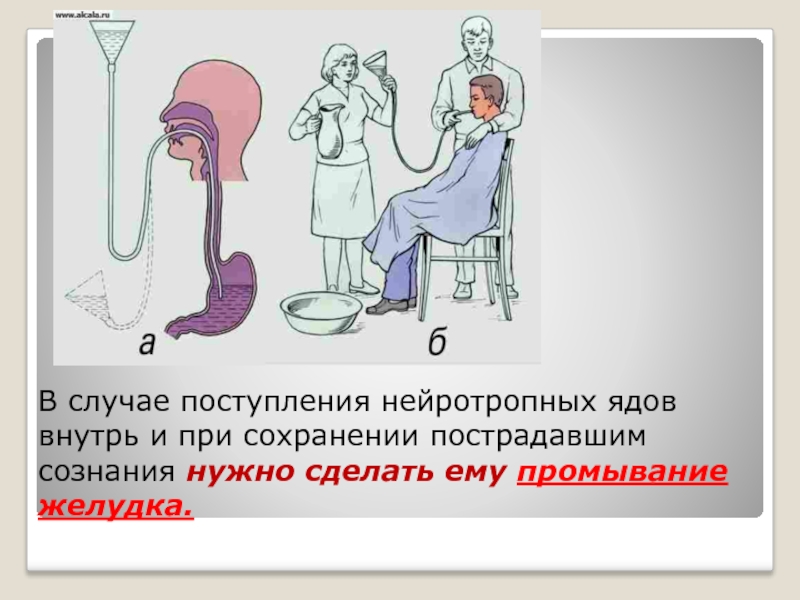 www.alcala.ru

а

б

В случае поступления нейротропных ядов внутрь и при сохранении пострадавшим сознания нужно сделать ему промывание желудка.